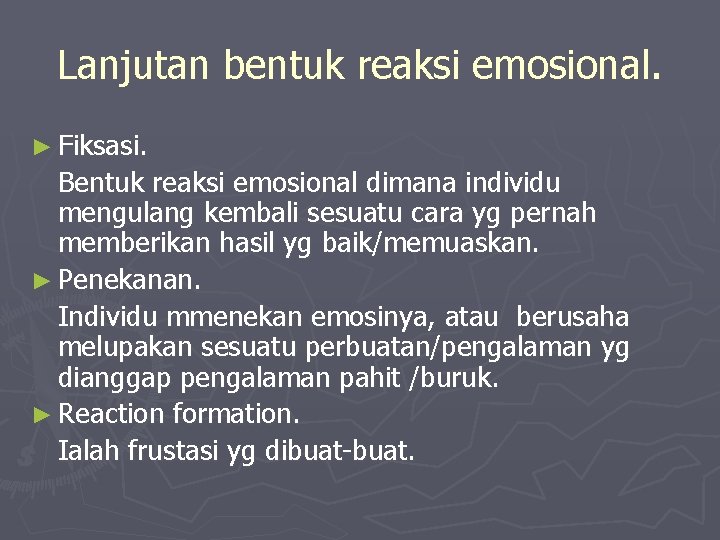 Lanjutan bentuk reaksi emosional.

► Fiksasi.

Bentuk reaksi emosional dimana individu mengulang kembali sesuatu cara yg pernah memberikan hasil yg baik/memuaskan.

► Penekanan.

Individu mmenekan emosinya, atau berusaha melupakan sesuatu perbuatan/pengalaman yg dianggap pengalaman pahit /buruk.

► Reaction formation.

Ialah frustasi yg dibuat-buat.